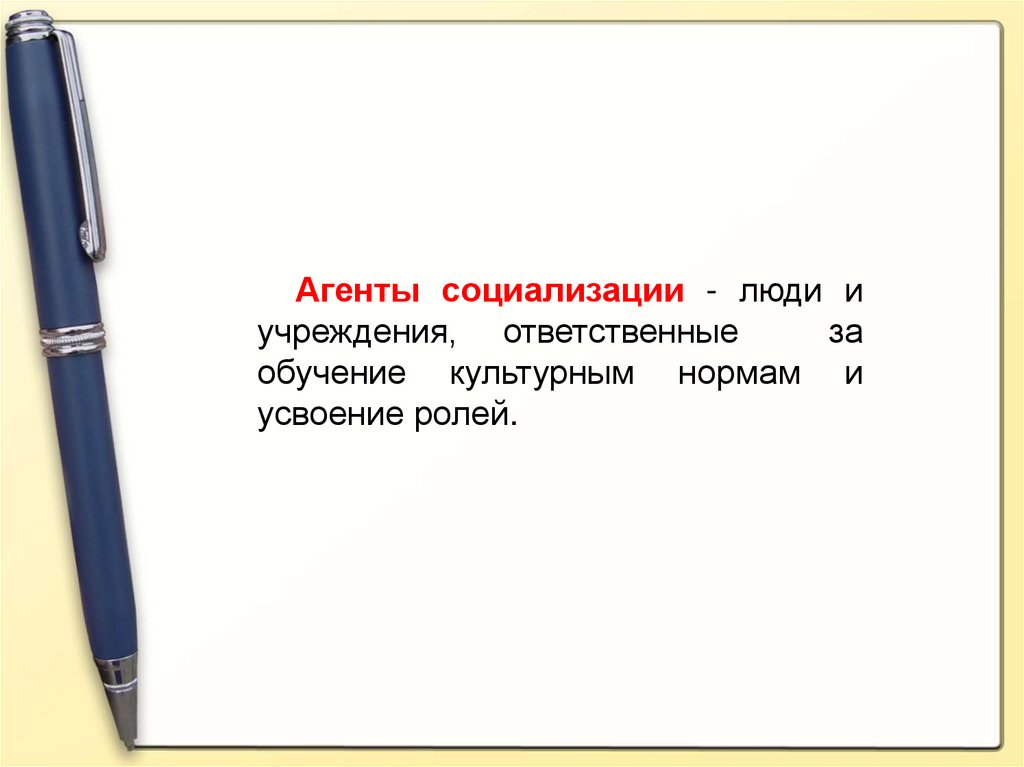 Агенты социализации - люди и учреждения, ответственные за обучение культурным нормам и усвоение ролей.